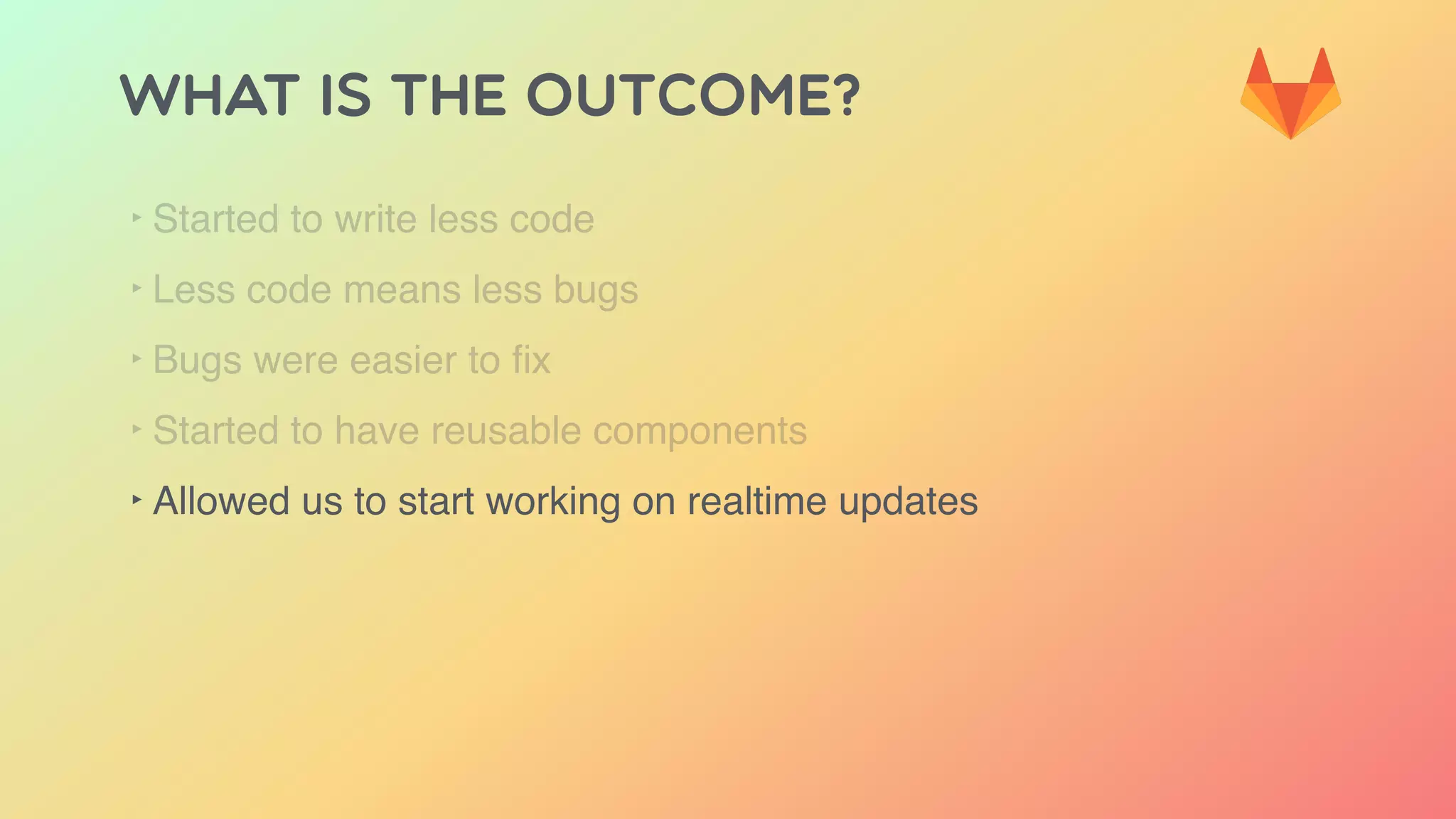 WHAT IS THE OUTCOME?

‣ Started to write less code

‣ Less code means less bugs

‣ Bugs were easier to fix

‣ Started to have reusable components

‣ Allowed us to start working on realtime updates